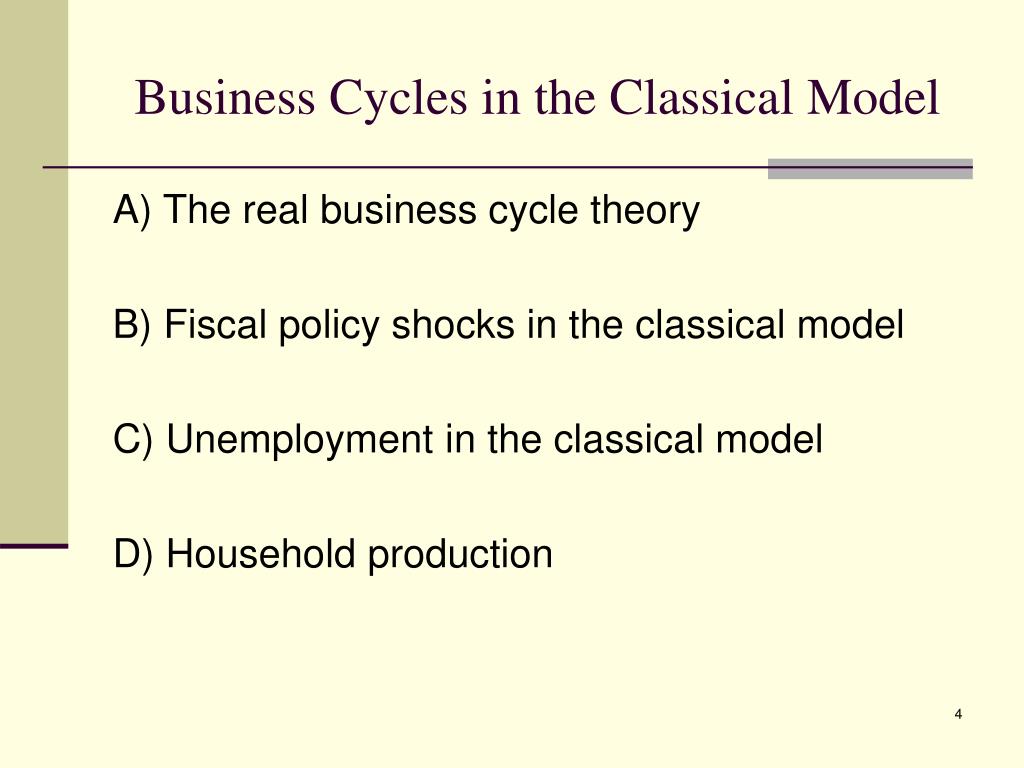 Business Cycles in the Classical Model

A) The real business cycle theory

B) Fiscal policy shocks in the classical model

C) Unemployment in the classical model

D) Household production

4